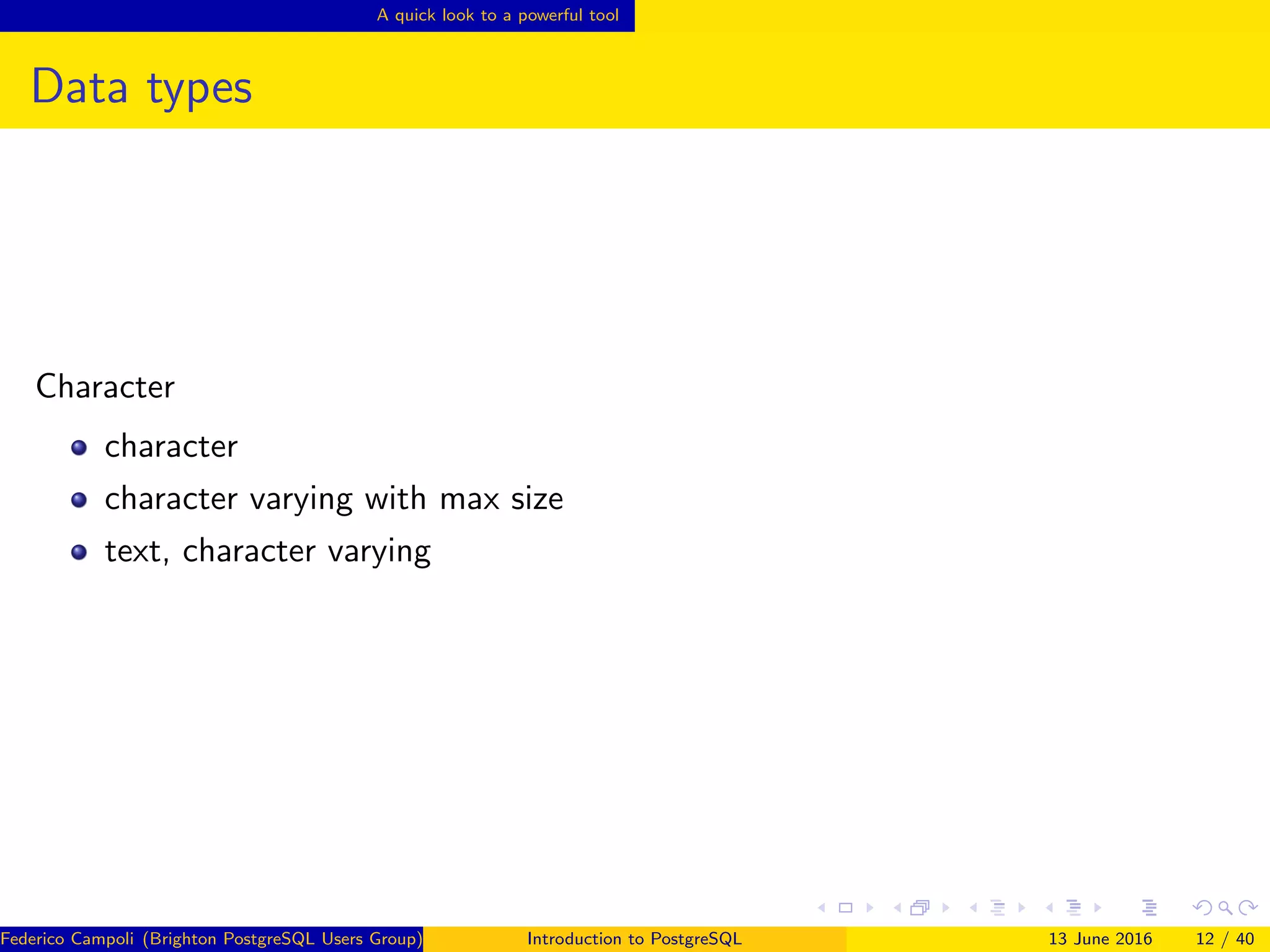 A quick look to a powerful tool

Data types

Character

- character
- character varying with max size
- text, character varying

Federico Campoli (Brighton PostgreSQL Users Group) Introduction to PostgreSQL 13 June 2016 12 / 40